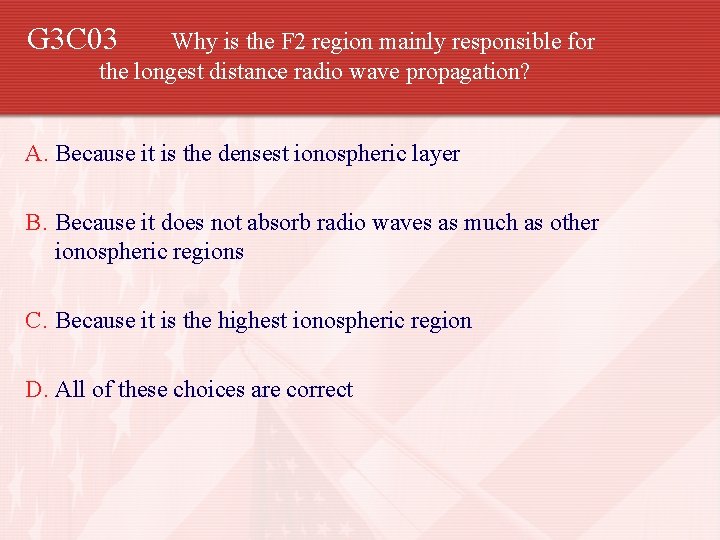 G3C03 Why is the F2 region mainly responsible for the longest distance radio wave propagation?

A. Because it is the densest ionospheric layer

B. Because it does not absorb radio waves as much as other ionospheric regions

C. Because it is the highest ionospheric region

D. All of these choices are correct